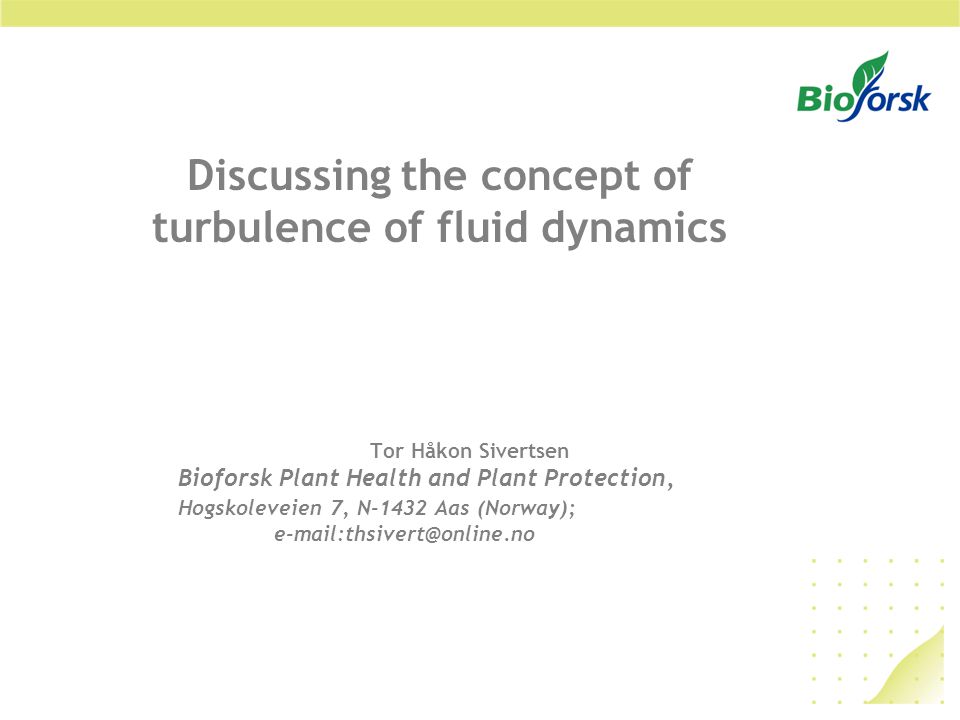 Bioforsk

Discussing the concept of turbulence of fluid dynamics

Tor Håkon Sivertsen
Bioforsk Plant Health and Plant Protection,
Hogskoleveien 7, N-1432 Aas (Norway);
e-mail:thsivert@online.no